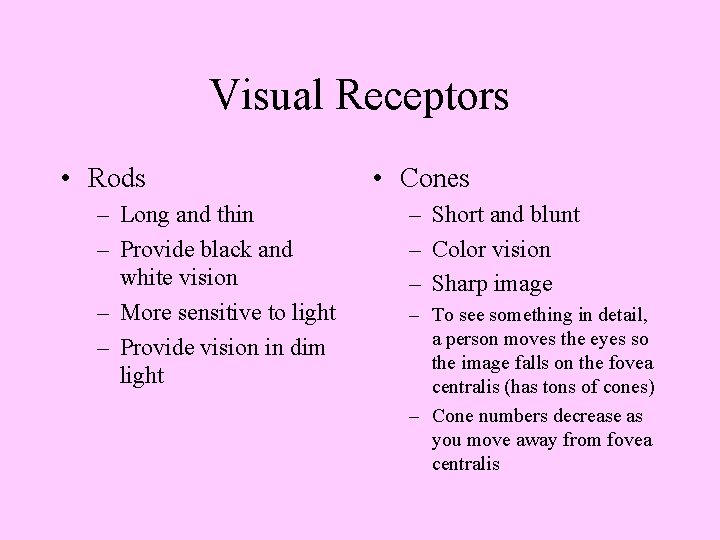 Visual Receptors

• Rods
– Long and thin
– Provide black and white vision
– More sensitive to light
– Provide vision in dim light

• Cones
– Short and blunt
– Color vision
– Sharp image
– To see something in detail, a person moves the eyes so the image falls on the fovea centralis (has tons of cones)
– Cone numbers decrease as you move away from fovea centralis